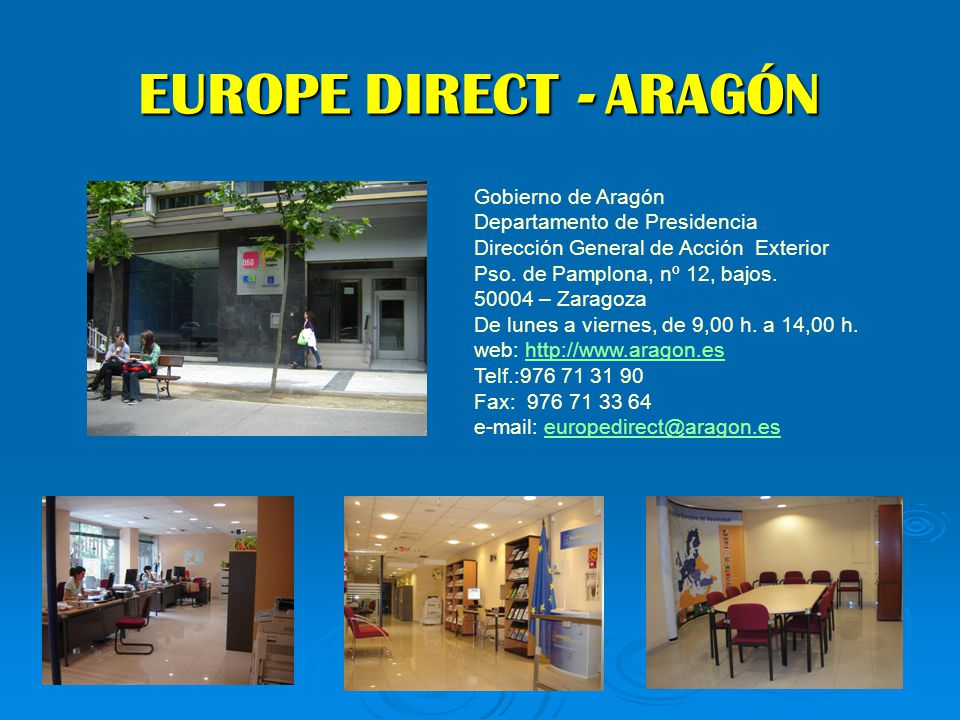 EUROPE DIRECT - ARAGÓN

Gobierno de Aragón
Departamento de Presidencia
Dirección General de Acción Exterior
Pso. de Pamplona, nº 12, bajos.
50004 – Zaragoza
De lunes a viernes, de 9,00 h. a 14,00 h.
web: http://www.aragon.es
Telf.:976 71 31 90
Fax: 976 71 33 64
e-mail: europedirect@aragon.es